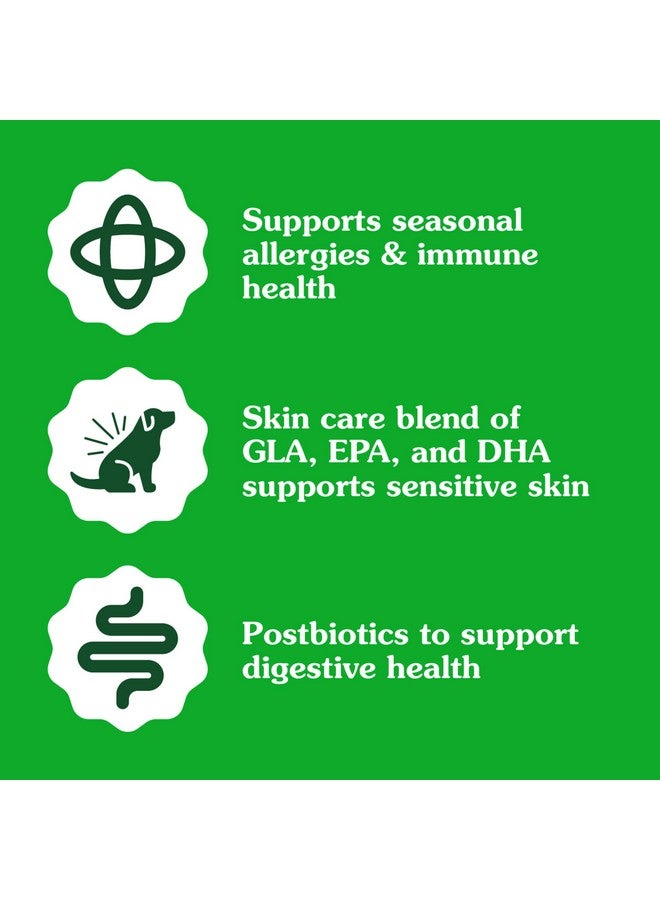 Supports seasonal allergies & immune health

Skin care blend of GLA, EPA, and DHA supports sensitive skin

Postbiotics to support digestive health